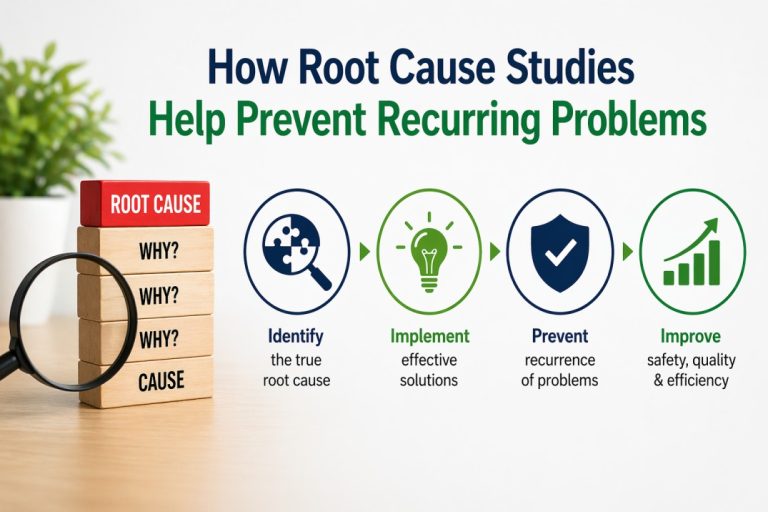 How Root Cause Studies
Help Prevent Recurring Problems

ROOT CAUSE
WHY?
WHY?
WHY?
CAUSE

Identify
the true root cause

Implement
effective solutions

Prevent
recurrence of problems

Improve
safety, quality & efficiency